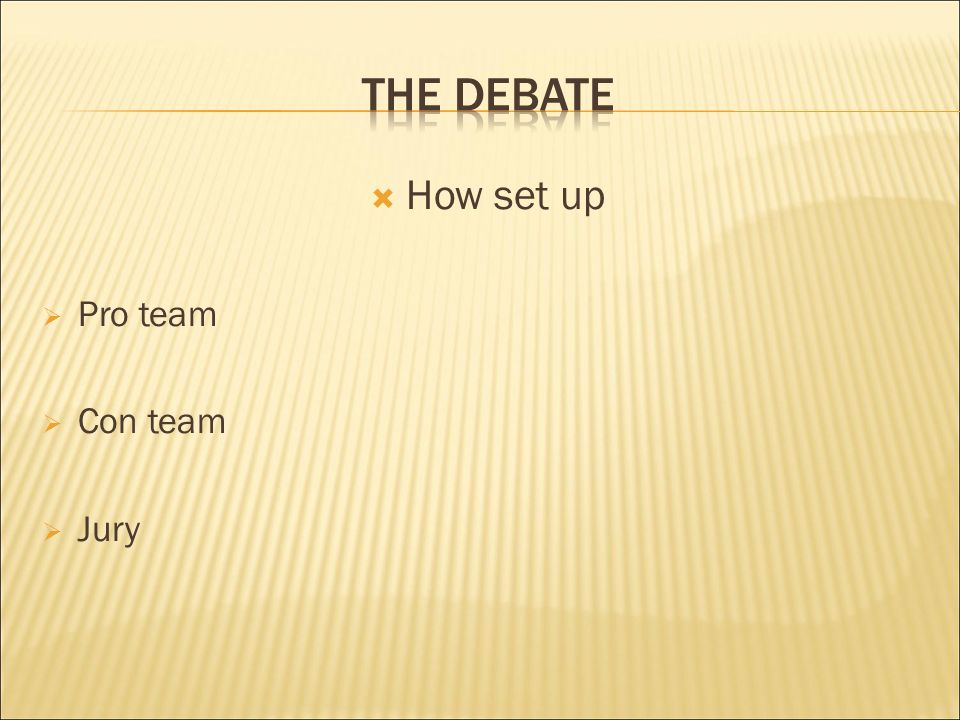 THE DEBATE

How set up

Pro team

Con team

Jury